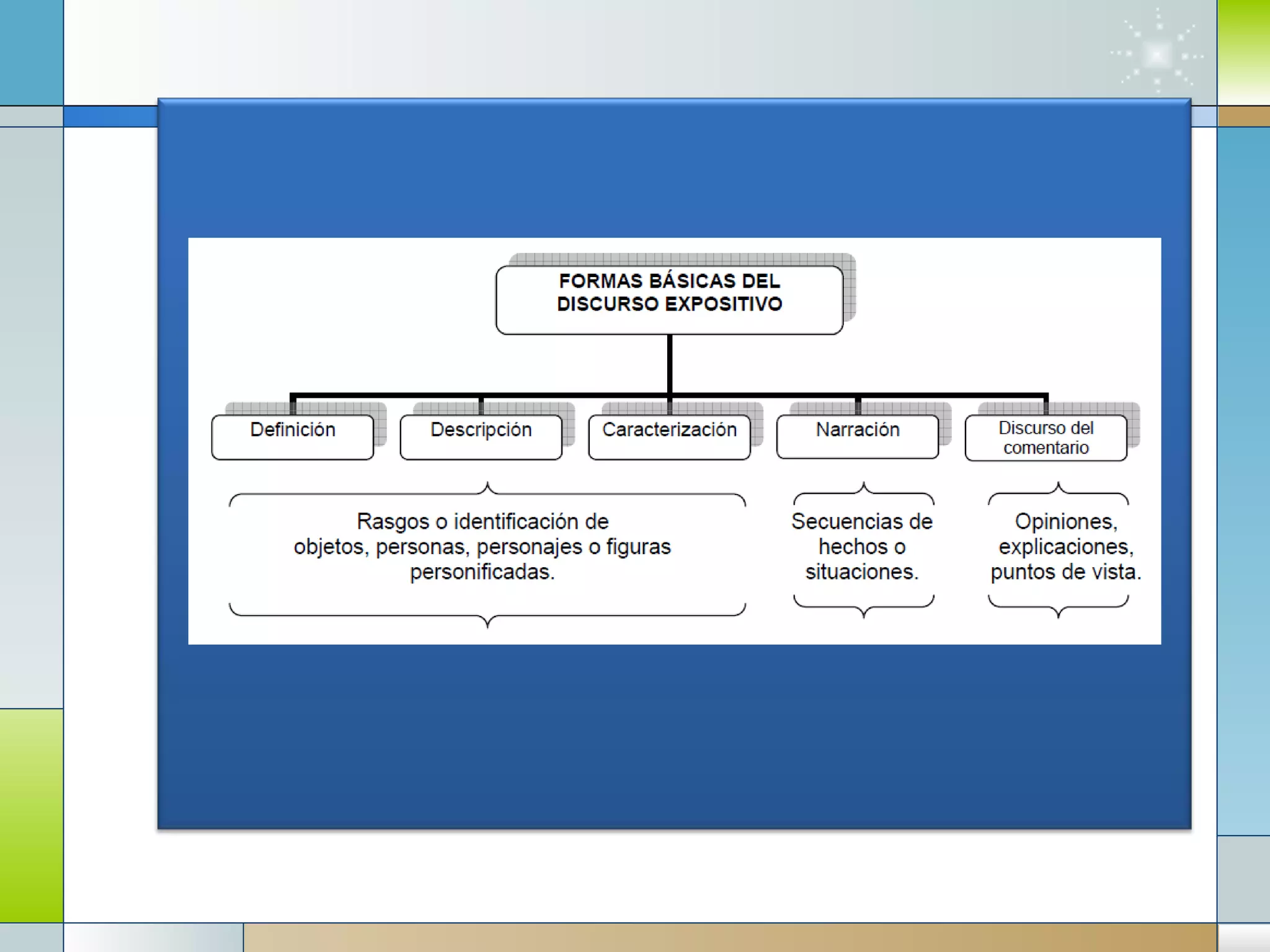 FORMAS BÁSICAS DEL DISCURSO EXPOSITIVO

Definición

Descripción

Caracterización

Narración

Discurso del comentario

Rasgos o identificación de objetos, personas, personajes o figuras personificadas.

Secuencias de hechos o situaciones.

Opiniones, explicaciones, puntos de vista.